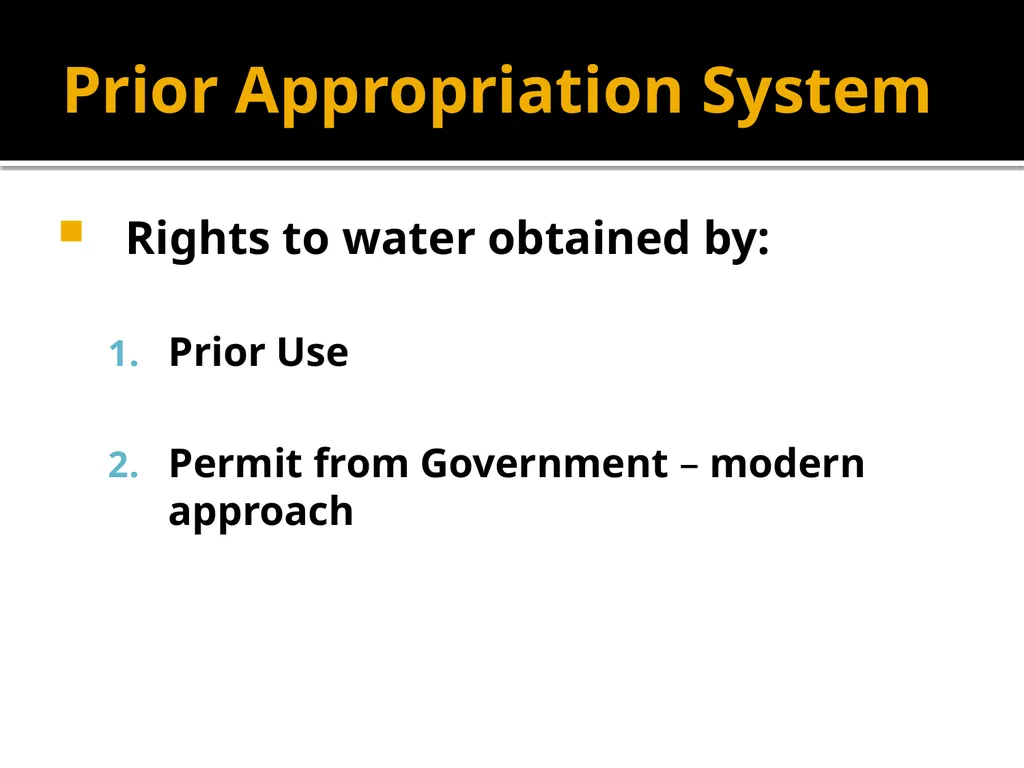 Prior Appropriation System

Rights to water obtained by:

1. Prior Use

2. Permit from Government – modern approach